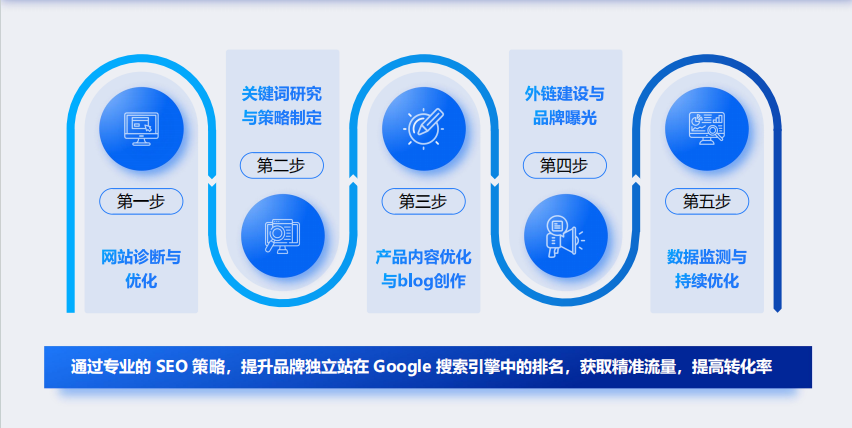 第一步

网站诊断与优化

关键词研究与策略制定

第二步

第三步

产品内容优化与blog创作

外链建设与品牌曝光

第四步

第五步

数据监测与持续优化

通过专业的 SEO 策略，提升品牌独立站在 Google 搜索引擎中的排名，获取精准流量，提高转化率